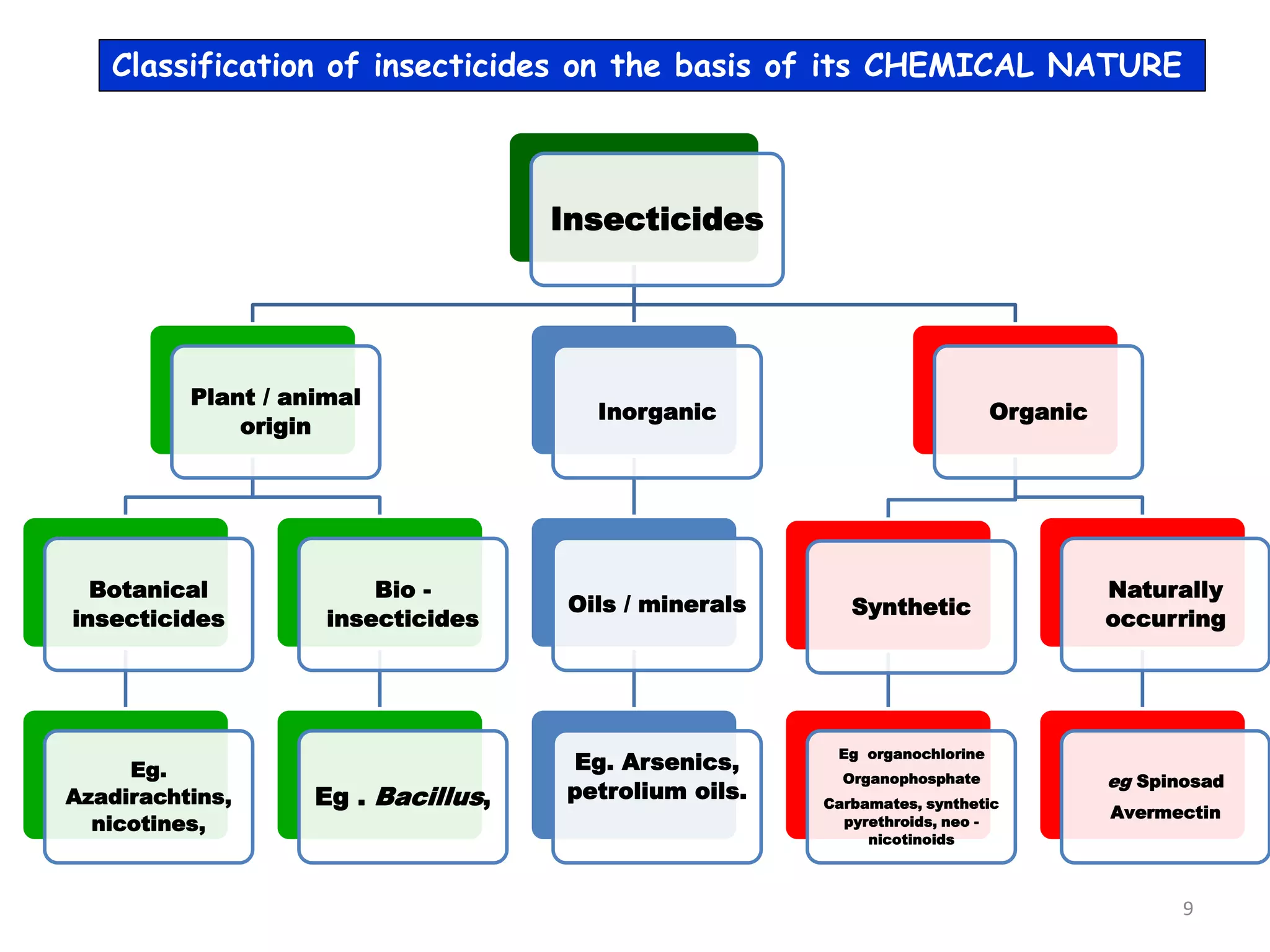 Classification of insecticides on the basis of its CHEMICAL NATURE

Insecticides

Plant / animal origin

Inorganic

Organic

Botanical insecticides

Bio - insecticides

Oils / minerals

Synthetic

Naturally occurring

Eg. Azadirachtins, nicotines,

Eg . Bacillus,

Eg. Arsenics, petrolium oils.

Eg organochlorine Organophosphate Carbamates, synthetic pyrethroids, neo - nicotinoids

eg Spinosad Avermectin

9